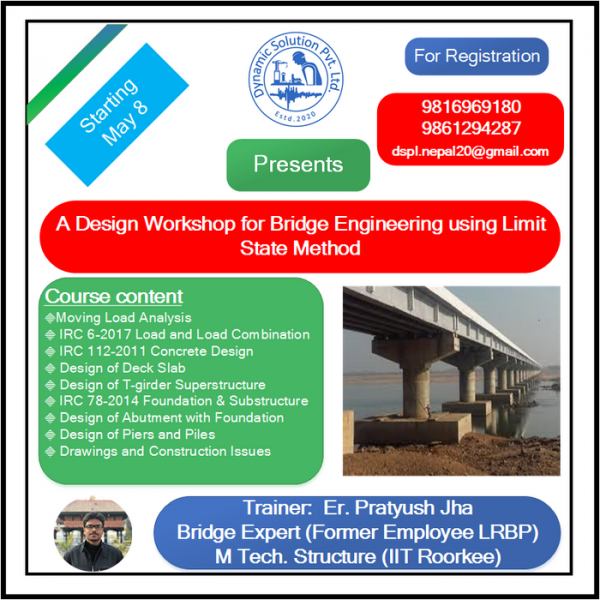 Starting May 8

Dynamic Solution Pvt. Ltd.
Estd.2020

For Registration

9816969180
9861294287
dspl.nepal20@gmail.com

Presents

A Design Workshop for Bridge Engineering using Limit State Method

Course content
Moving Load Analysis
IRC 6-2017 Load and Load Combination
IRC 112-2011 Concrete Design
Design of Deck Slab
Design of T-girder Superstructure
IRC 78-2014 Foundation & Substructure
Design of Abutment with Foundation
Design of Piers and Piles
Drawings and Construction Issues

Trainer: Er. Pratyush Jha
Bridge Expert (Former Employee LRBP)
M Tech. Structure (IIT Roorkee)